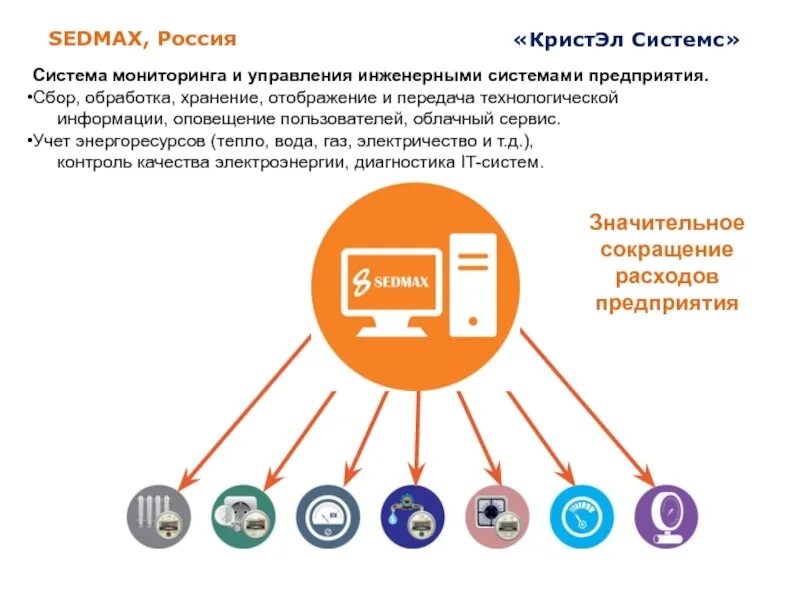 SEDMAX, Россия

«КристЭл Системс»

Система мониторинга и управления инженерными системами предприятия.

•Сбор, обработка, хранение, отображение и передача технологической информации, оповещение пользователей, облачный сервис.

•Учет энергоресурсов (тепло, вода, газ, электричество и т.д.), контроль качества электроэнергии, диагностика IT-систем.

SEDMAX

Значительное сокращение расходов предприятия